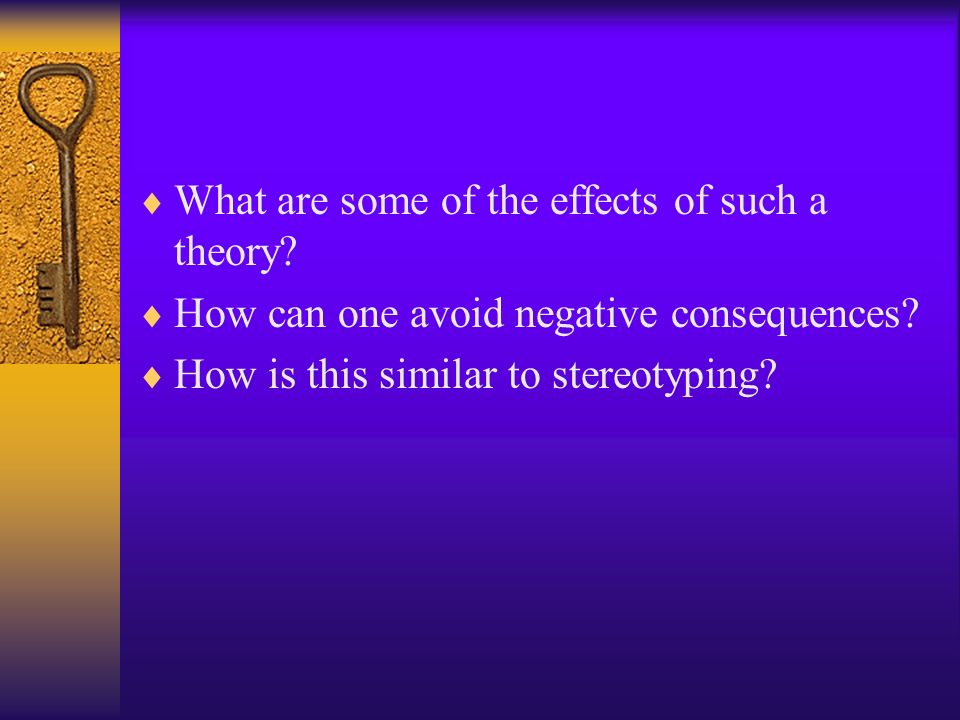 ♦ What are some of the effects of such a theory?
♦ How can one avoid negative consequences?
♦ How is this similar to stereotyping?